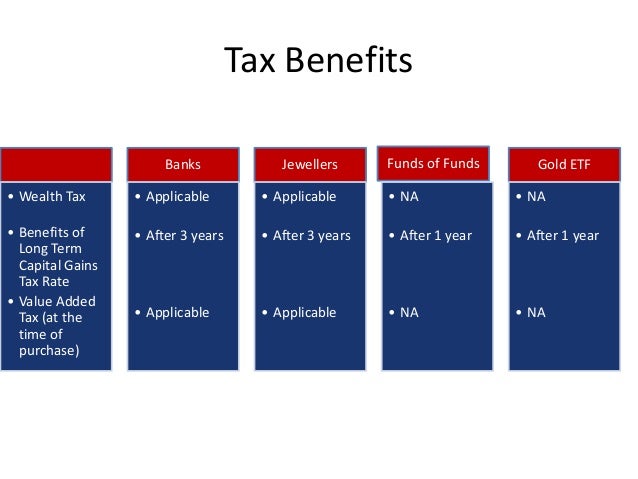 Tax Benefits

|  | Banks | Jewellers | Funds of Funds | Gold ETF |
|---|---|---|---|---|
| • Wealth Tax | • Applicable | • Applicable | • NA | • NA |
| • Benefits of Long Term Capital Gains Tax Rate | • After 3 years | • After 3 years | • After 1 year | • After 1 year |
| • Value Added Tax (at the time of purchase) | • Applicable | • Applicable | • NA | • NA |